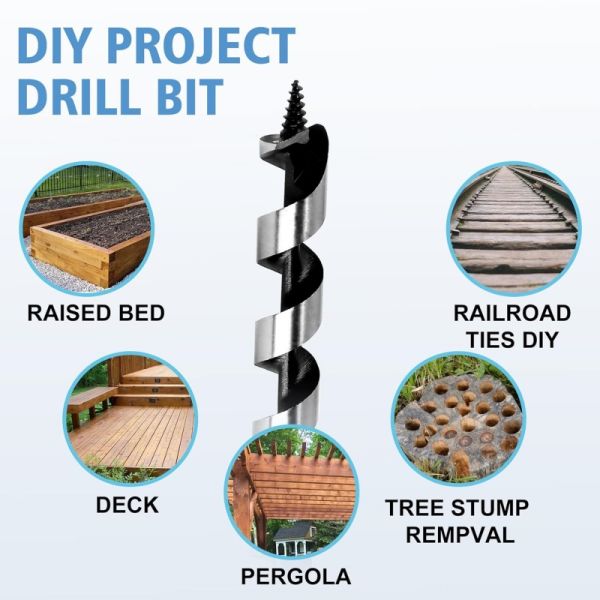 DIY PROJECT DRILL BIT

RAISED BED

RAILROAD TIES DIY

DECK

TREE STUMP REMPVAL

PERGOLA